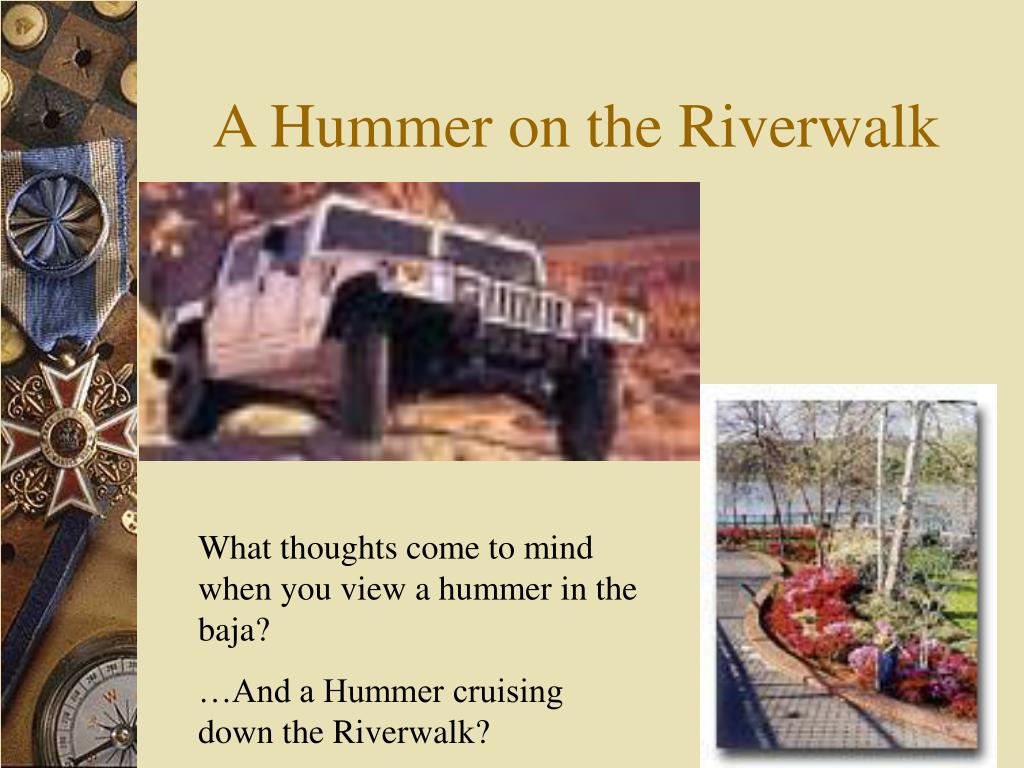 A Hummer on the Riverwalk

What thoughts come to mind when you view a hummer in the baja?

…And a Hummer cruising down the Riverwalk?